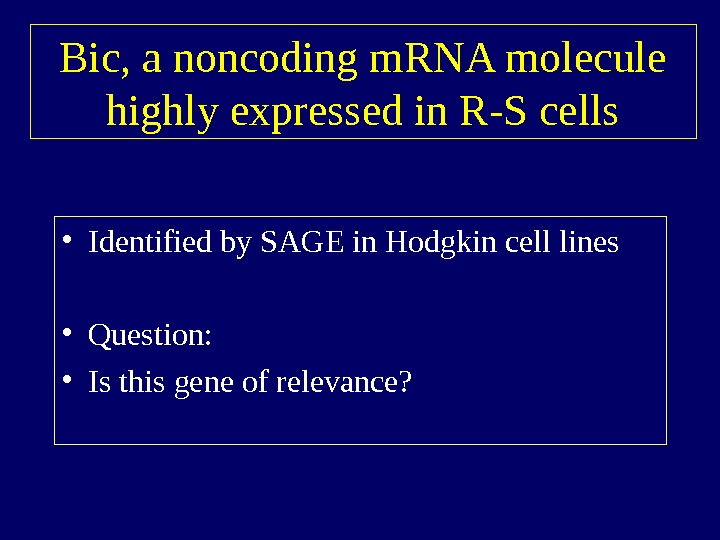 Bic, a noncoding mRNA molecule highly expressed in R-S cells

• Identified by SAGE in Hodgkin cell lines

• Question:
• Is this gene of relevance?